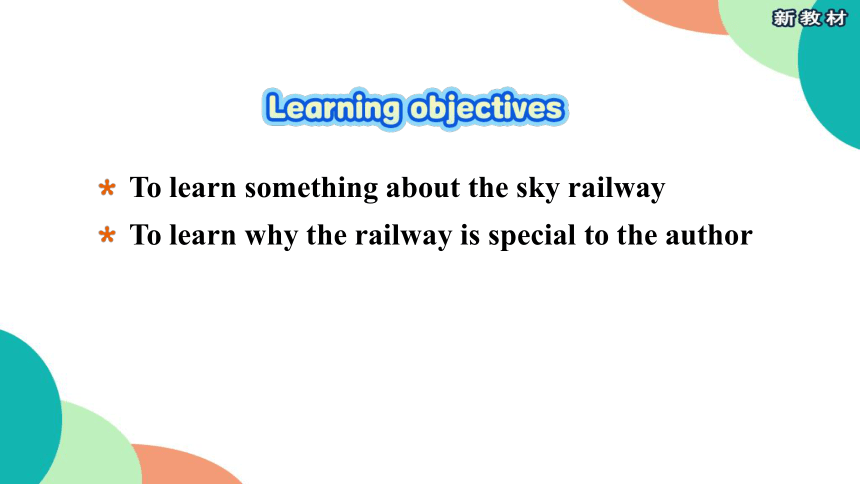 新教材

Learning objectives

* To learn something about the sky railway
* To learn why the railway is special to the author